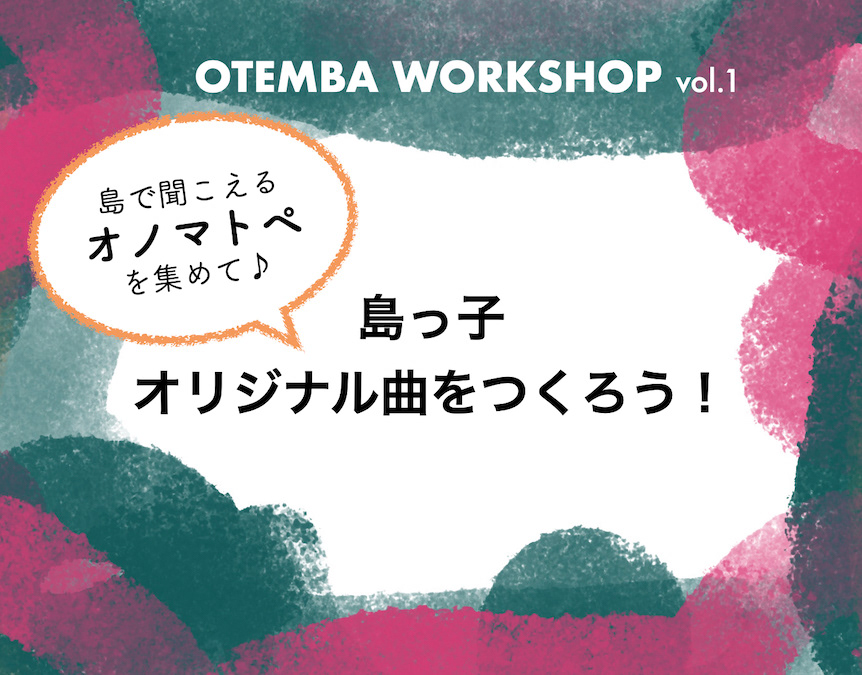 OTEMBA WORKSHOP vol.1

島で聞こえる
オノマトペ
を集めて♪

島っ子
オリジナル曲をつくろう！